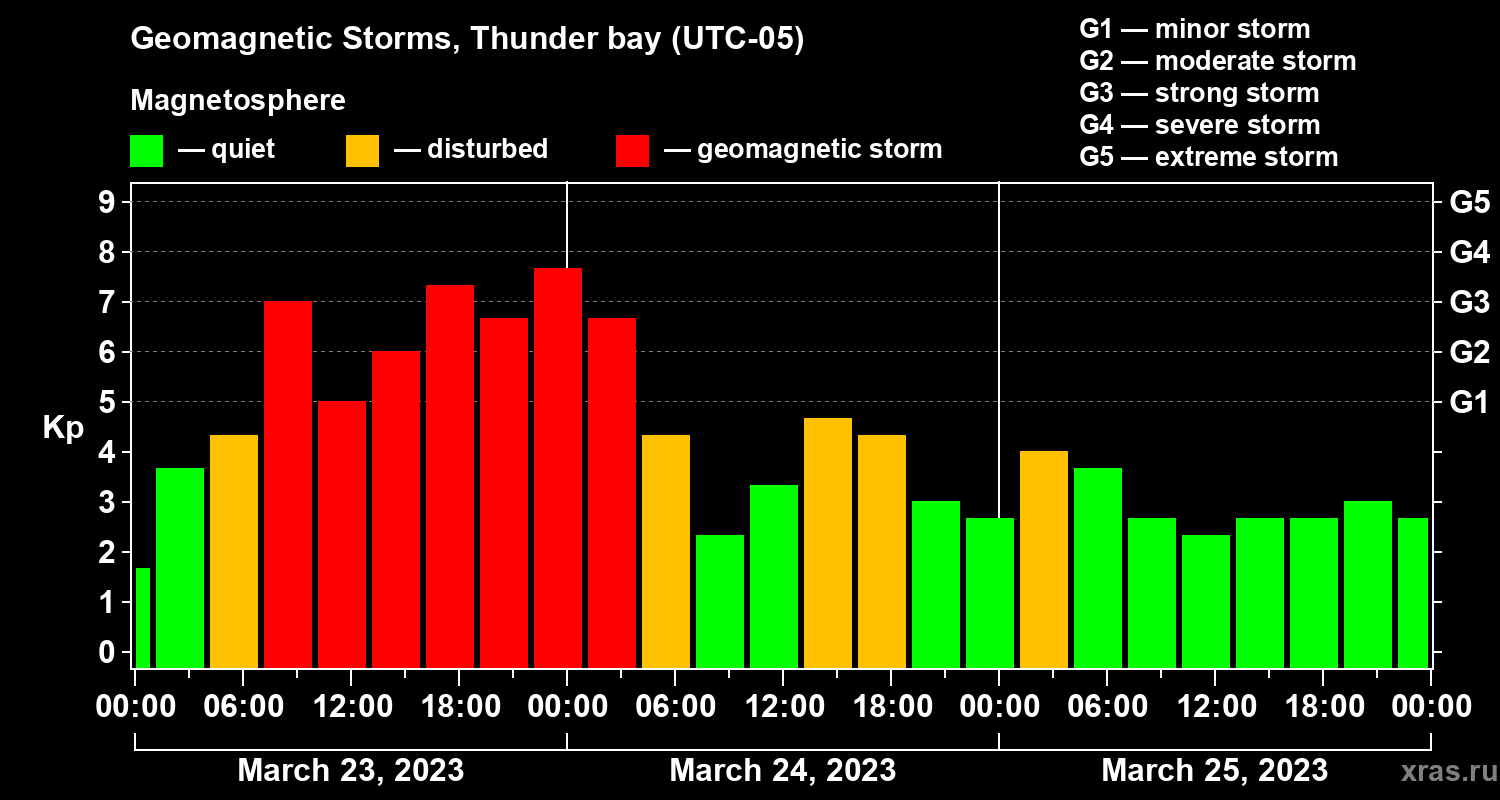 Geomagnetic Storms, Thunder bay (UTC-05)

Magnetosphere

— quiet — disturbed — geomagnetic storm

G1 — minor storm
G2 — moderate storm
G3 — strong storm
G4 — severe storm
G5 — extreme storm

Kp

9
8
7
6
5
4
3
2
1
0

G5
G4
G3
G2
G1

00:00 06:00 12:00 18:00 00:00 06:00 12:00 18:00 00:00 06:00 12:00 18:00 00:00

March 23, 2023 March 24, 2023 March 25, 2023

xras.ru